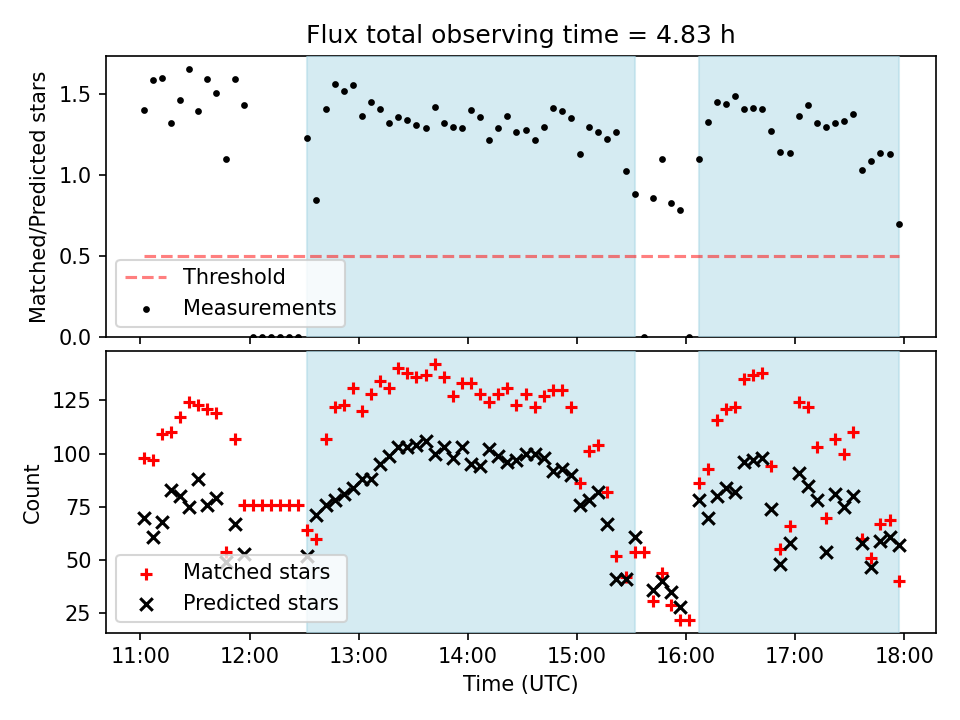 Flux total observing time = 4.83 h

Matched/Predicted stars

1.5
1.0
0.5
0.0

Threshold
Measurements

Count

125
100
75
50
25

Matched stars
Predicted stars

11:00 12:00 13:00 14:00 15:00 16:00 17:00 18:00

Time (UTC)